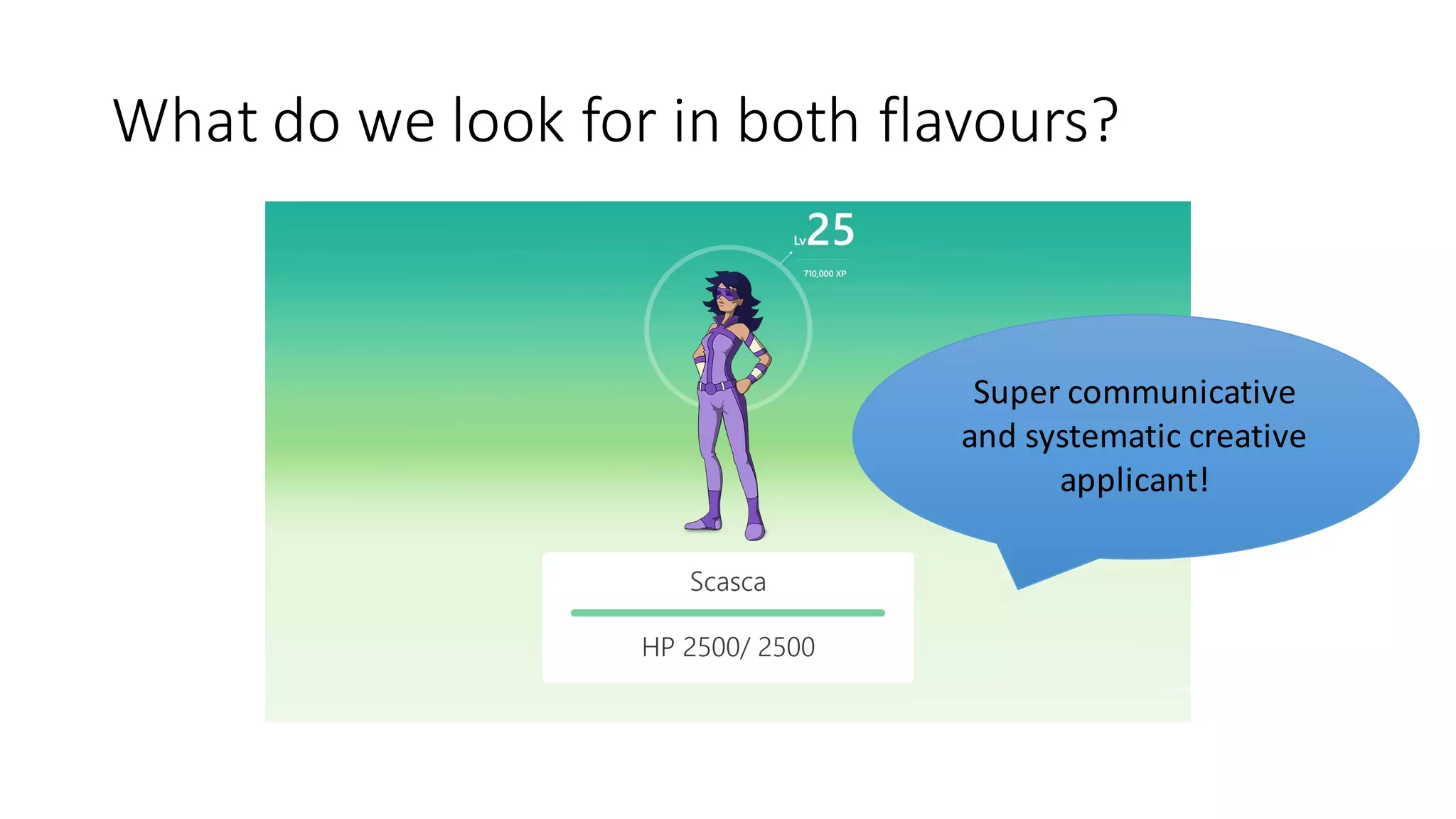 What do we look for in both flavours?

Lv 25

710,000 XP

Super communicative and systematic creative applicant!

Scasca

HP 2500/ 2500